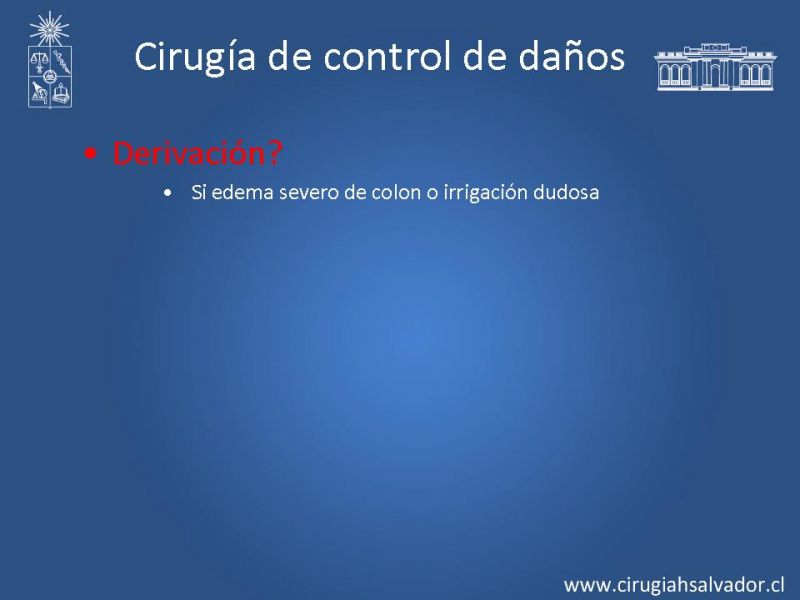 Cirugía de control de daños

• Derivación?

• Si edema severo de colon o irrigación dudosa

www.cirugiahsalvador.cl